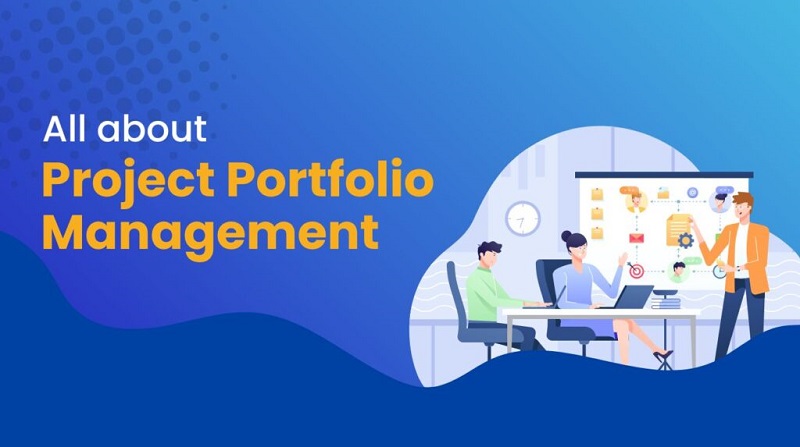 All about
Project Portfolio
Management